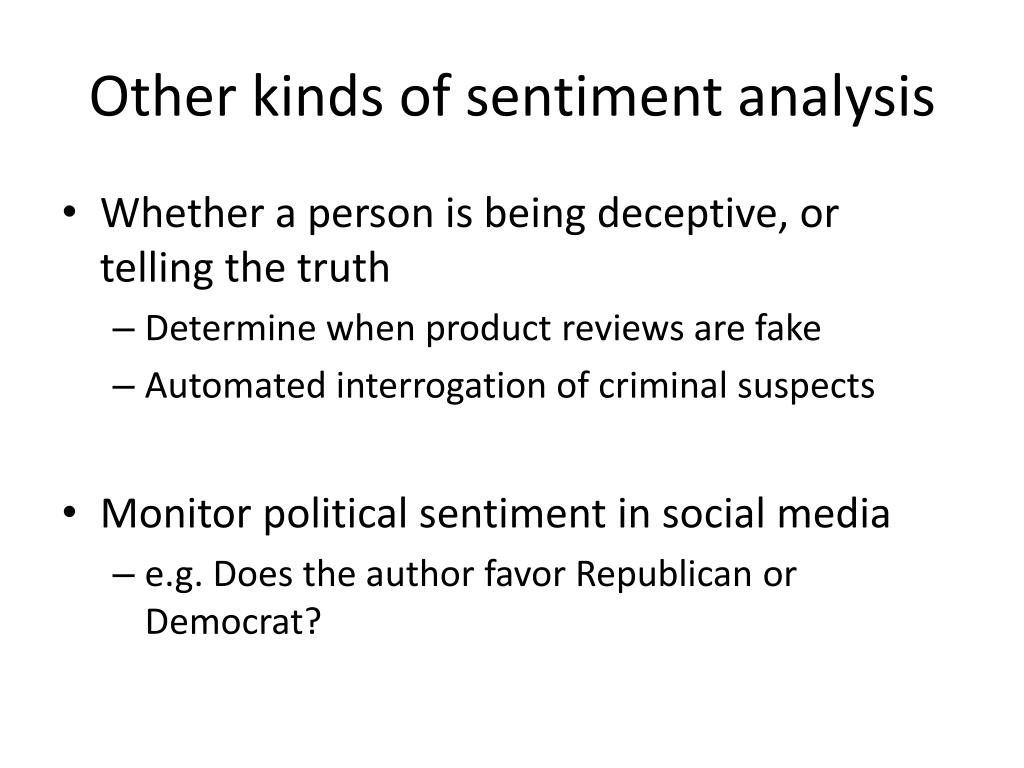 Other kinds of sentiment analysis

• Whether a person is being deceptive, or telling the truth
– Determine when product reviews are fake
– Automated interrogation of criminal suspects

• Monitor political sentiment in social media
– e.g. Does the author favor Republican or Democrat?